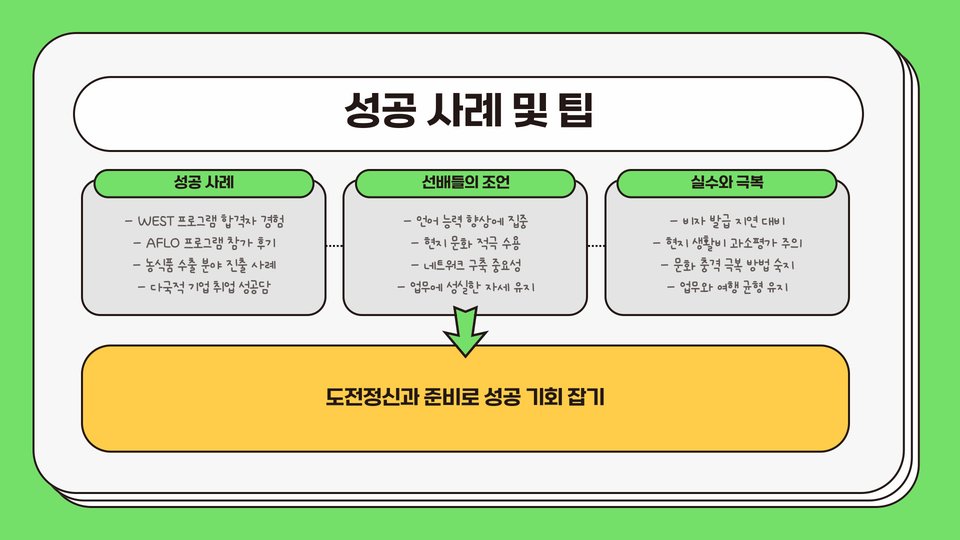 성공 사례 및 팁

성공 사례

- WEST 프로그램 합격자 경험
- AFLO 프로그램 참가 후기
- 농식품 수출 분야 진출 사례
- 다국적 기업 취업 성공담

선배들의 조언

- 언어 능력 향상에 집중
- 현지 문화 적극 수용
- 네트워크 구축 중요성
- 업무에 성실한 자세 유지

실수와 극복

- 비자 발급 지연 대비
- 현지 생활비 과소평가 주의
- 문화 충격 극복 방법 숙지
- 업무와 여행 균형 유지

도전정신과 준비로 성공 기회 잡기